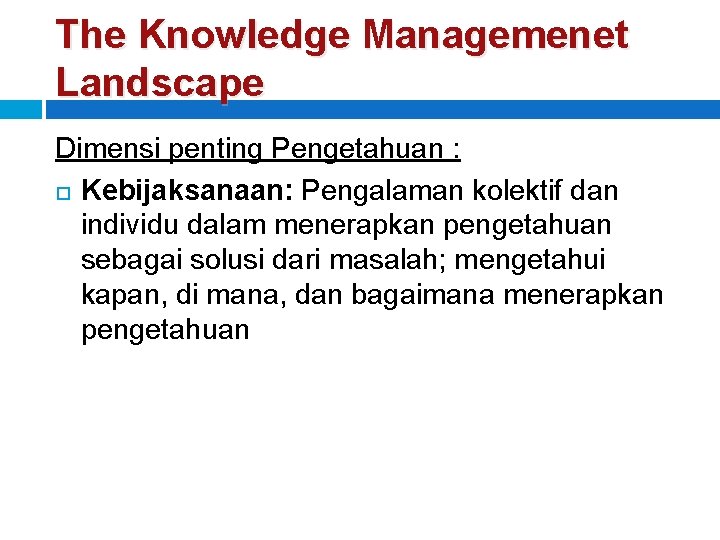 The Knowledge Managemenet Landscape

Dimensi penting Pengetahuan :

Kebijaksanaan: Pengalaman kolektif dan individu dalam menerapkan pengetahuan sebagai solusi dari masalah; mengetahui kapan, di mana, dan bagaimana menerapkan pengetahuan